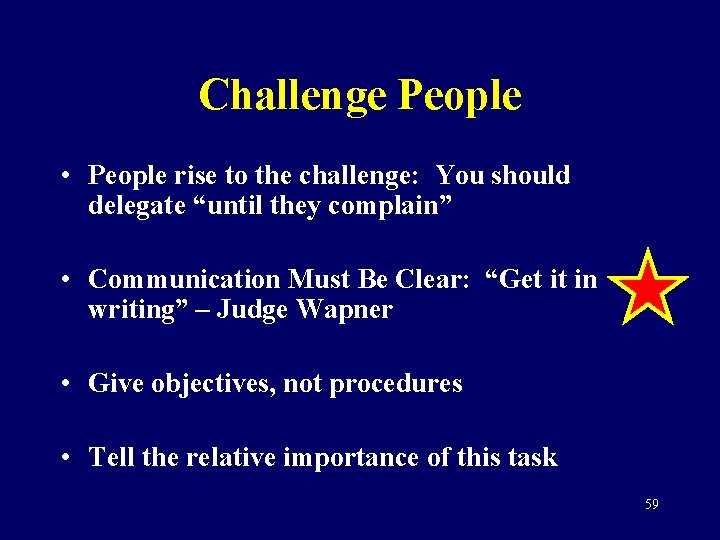 Challenge People

• People rise to the challenge: You should delegate “until they complain”

• Communication Must Be Clear: “Get it in writing” – Judge Wapner

• Give objectives, not procedures

• Tell the relative importance of this task

59